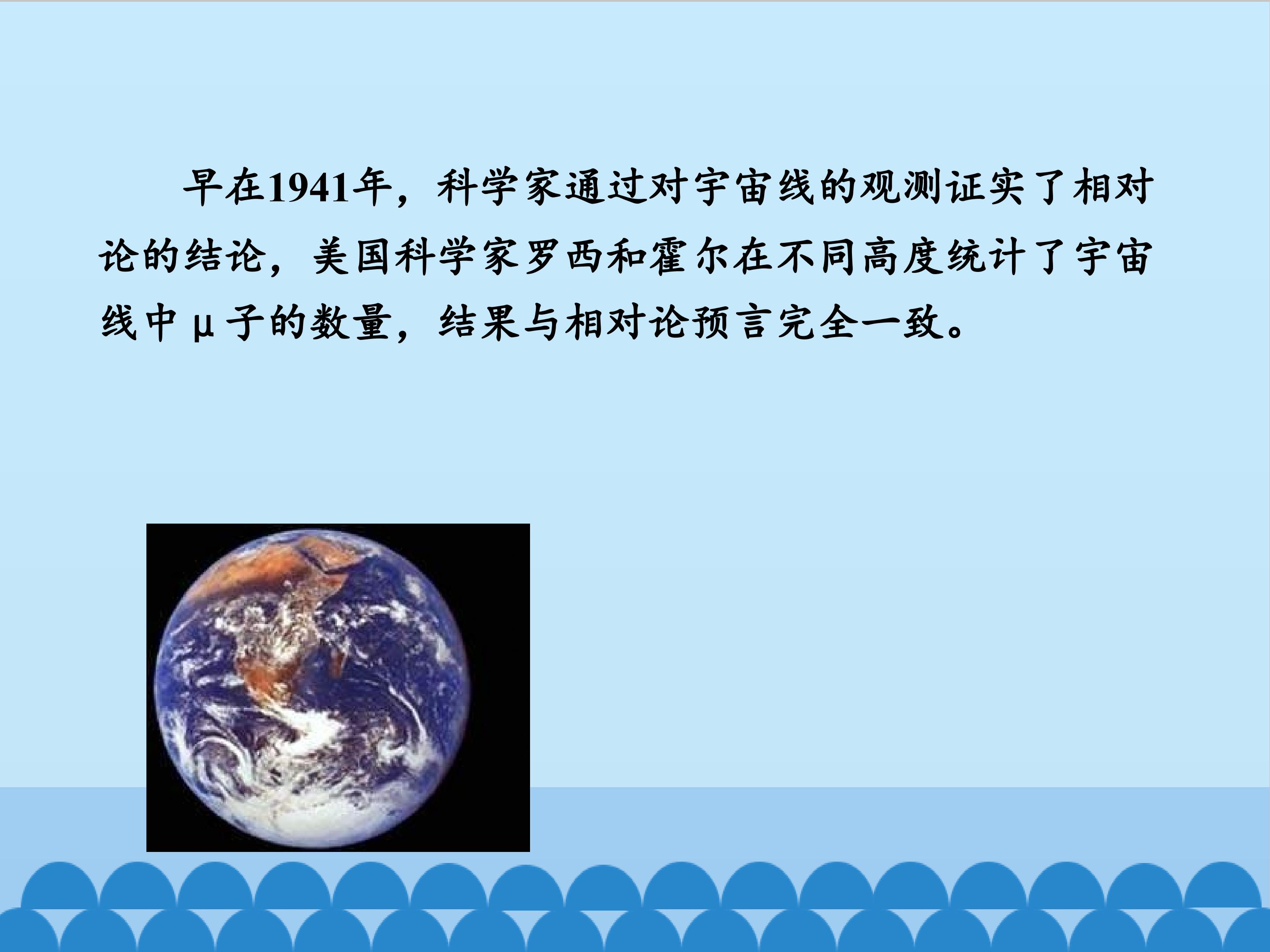 早在1941年，科学家通过对宇宙线的观测证实了相对论的结论，美国科学家罗西和霍尔在不同高度统计了宇宙线中μ子的数量，结果与相对论预言完全一致。